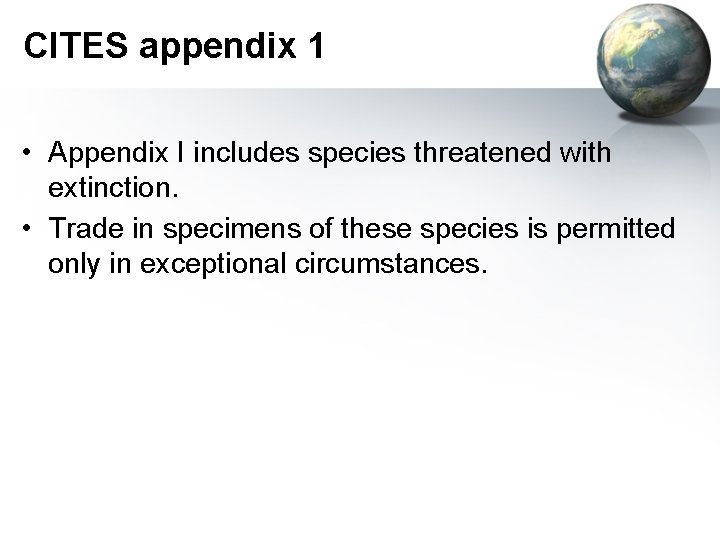 CITES appendix 1

• Appendix I includes species threatened with extinction.
• Trade in specimens of these species is permitted only in exceptional circumstances.